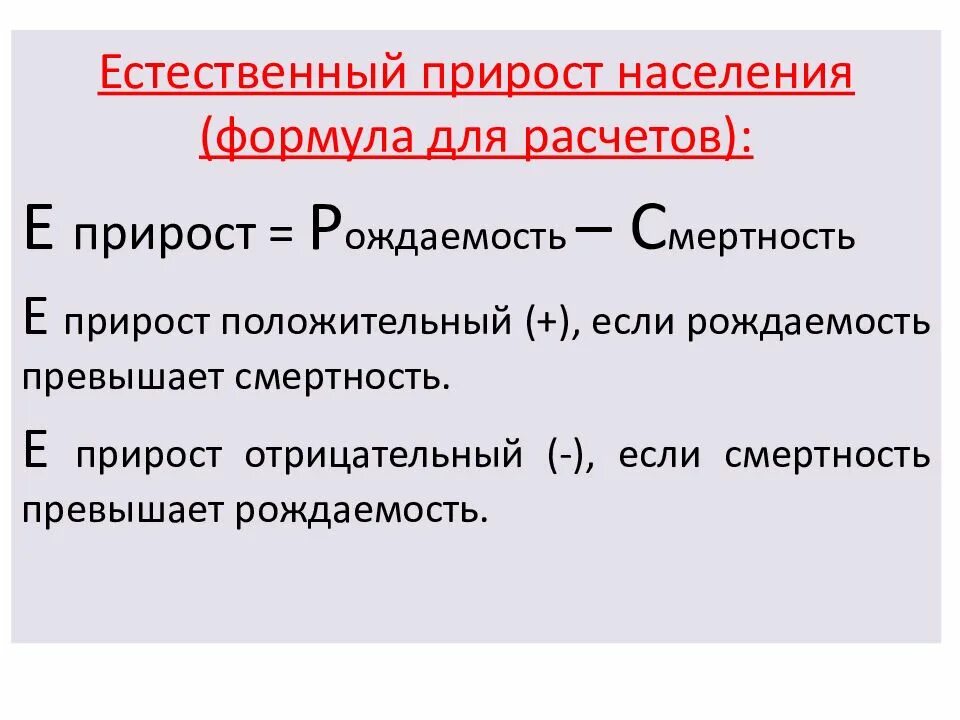 Естественный прирост населения (формула для расчетов):

Е прирост = Рождаемость – Смертность

Е прирост положительный (+), если рождаемость превышает смертность.

Е прирост отрицательный (-), если смертность превышает рождаемость.